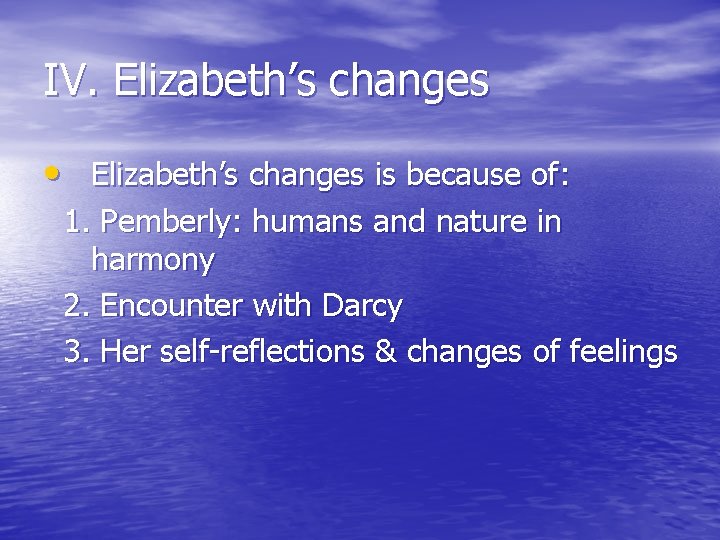 IV. Elizabeth’s changes

• Elizabeth’s changes is because of:

1. Pemberly: humans and nature in harmony

2. Encounter with Darcy

3. Her self-reflections & changes of feelings